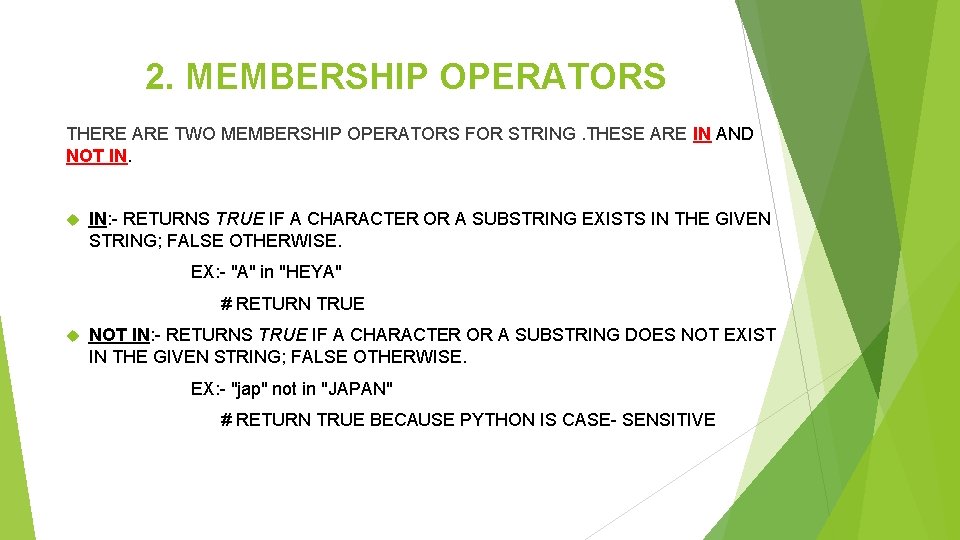 2. MEMBERSHIP OPERATORS

THERE ARE TWO MEMBERSHIP OPERATORS FOR STRING .THESE ARE IN AND NOT IN.

IN:- RETURNS TRUE IF A CHARACTER OR A SUBSTRING EXISTS IN THE GIVEN STRING; FALSE OTHERWISE.

EX:- "A" in "HEYA"

# RETURN TRUE

NOT IN:- RETURNS TRUE IF A CHARACTER OR A SUBSTRING DOES NOT EXIST IN THE GIVEN STRING; FALSE OTHERWISE.

EX:- "jap" not in "JAPAN"

# RETURN TRUE BECAUSE PYTHON IS CASE- SENSITIVE